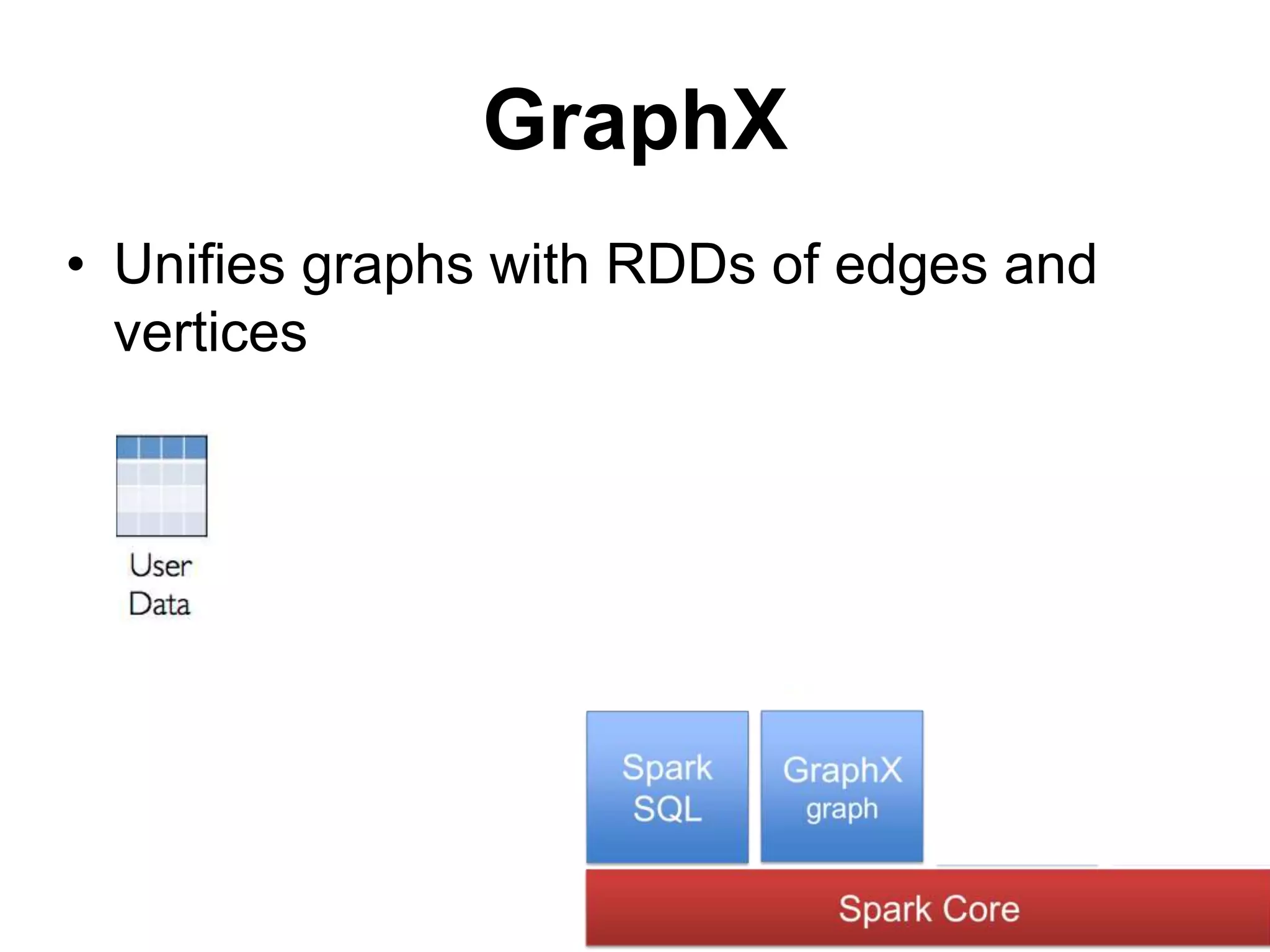 GraphX

• Unifies graphs with RDDs of edges and vertices

User Data

Spark SQL

GraphX graph

Spark Core